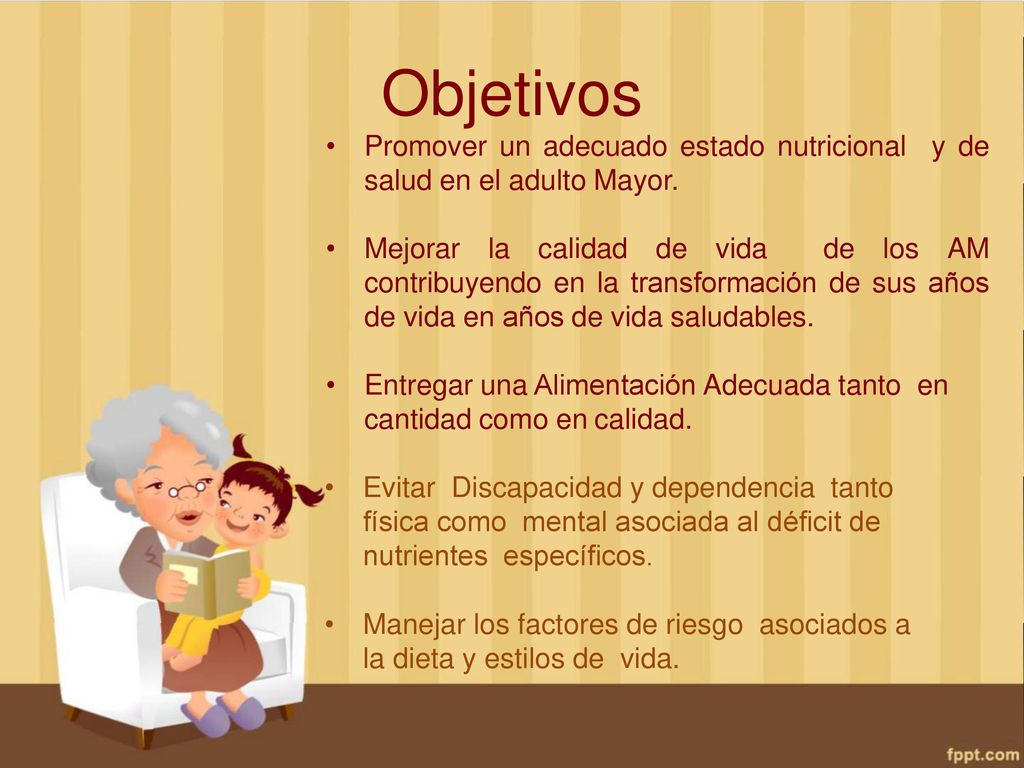 Objetivos

• Promover un adecuado estado nutricional y de salud en el adulto Mayor.

• Mejorar la calidad de vida de los AM contribuyendo en la transformación de sus años de vida en años de vida saludables.

• Entregar una Alimentación Adecuada tanto en cantidad como en calidad.

• Evitar Discapacidad y dependencia tanto física como mental asociada al déficit de nutrientes específicos.

• Manejar los factores de riesgo asociados a la dieta y estilos de vida.

fppt.com